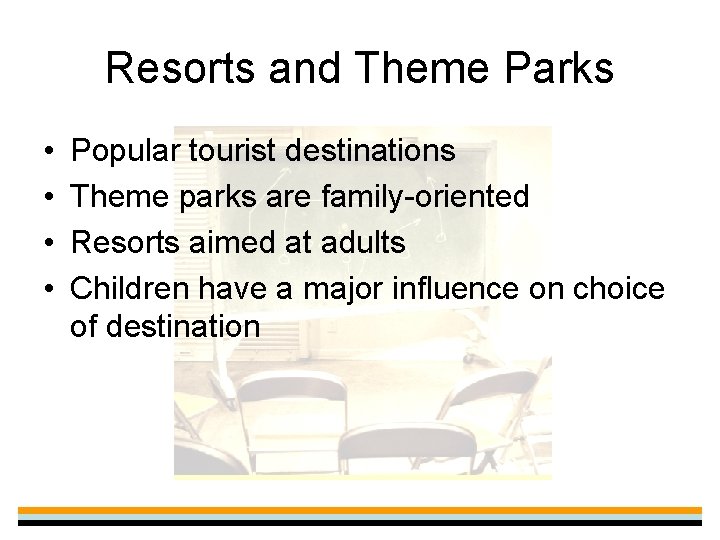 Resorts and Theme Parks

• Popular tourist destinations
• Theme parks are family-oriented
• Resorts aimed at adults
• Children have a major influence on choice of destination